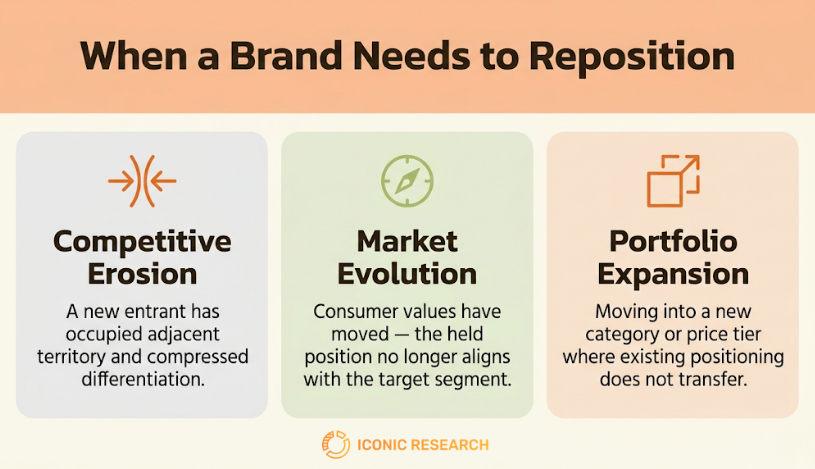 When a Brand Needs to Reposition

Competitive Erosion

A new entrant has occupied adjacent territory and compressed differentiation.

Market Evolution

Consumer values have moved — the held position no longer aligns with the target segment.

Portfolio Expansion

Moving into a new category or price tier where existing positioning does not transfer.

ICONIC RESEARCH